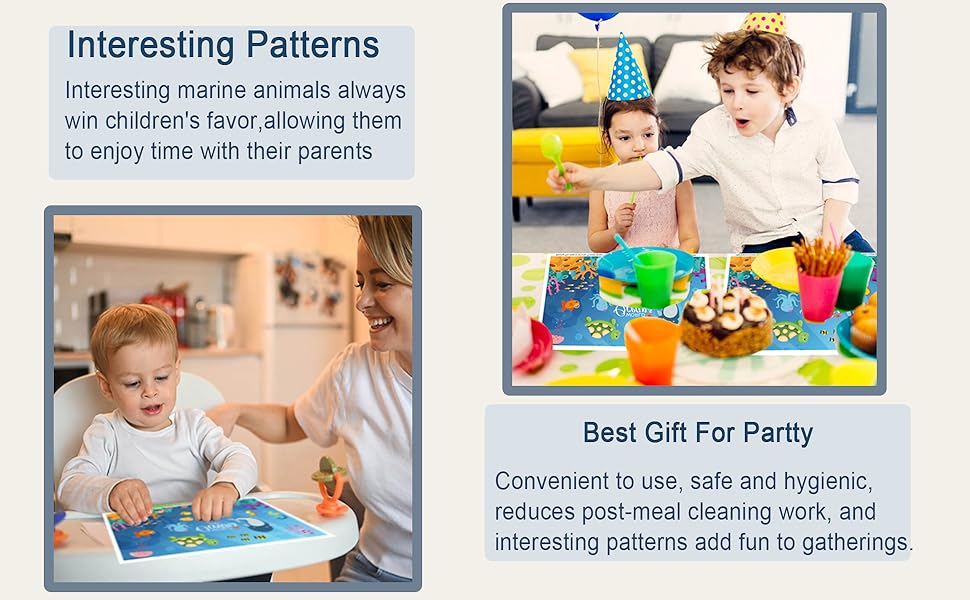 Interesting Patterns

Interesting marine animals always win children's favor,allowing them to enjoy time with their parents

Best Gift For Partty

Convenient to use, safe and hygienic, reduces post-meal cleaning work, and interesting patterns add fun to gatherings.